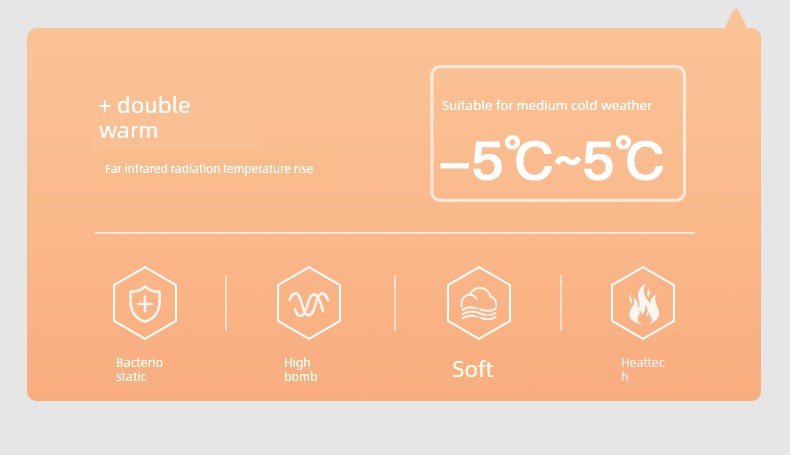 + double
warm

Far infrared radiation temperature rise

Suitable for medium cold weather

–5℃~5℃

Bacterio
static

High
bomb

Soft

Heattec
h